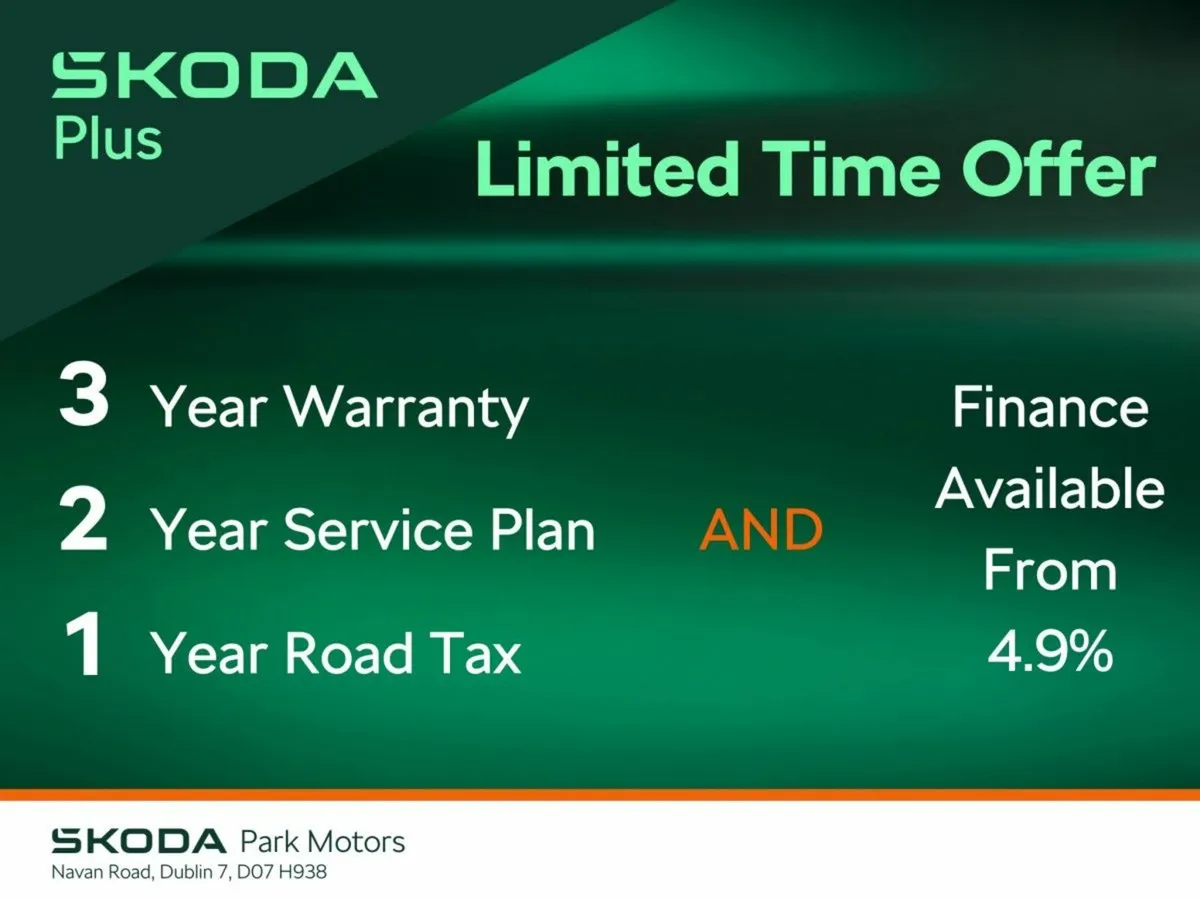 SKODA
Plus

Limited Time Offer

3 Year Warranty
2 Year Service Plan
1 Year Road Tax

AND

Finance Available From 4.9%

SKODA Park Motors
Navan Road, Dublin 7, D07 H938